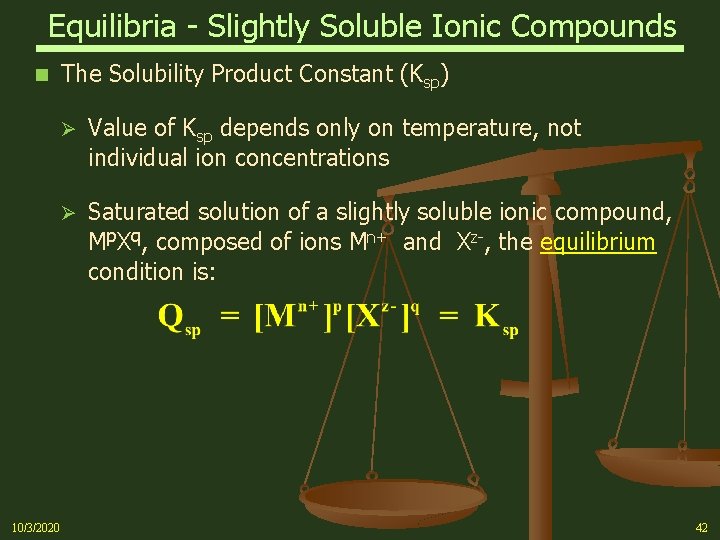 Equilibria - Slightly Soluble Ionic Compounds

The Solubility Product Constant ($K_{sp}$)

Value of $K_{sp}$ depends only on temperature, not individual ion concentrations

Saturated solution of a slightly soluble ionic compound, $M^pX^q$, composed of ions $M^{n+}$ and $X^{z-}$, the equilibrium condition is:

$Q_{sp} = [M^{n+}]^p[X^{z-}]^q = K_{sp}$

10/3/2020

42